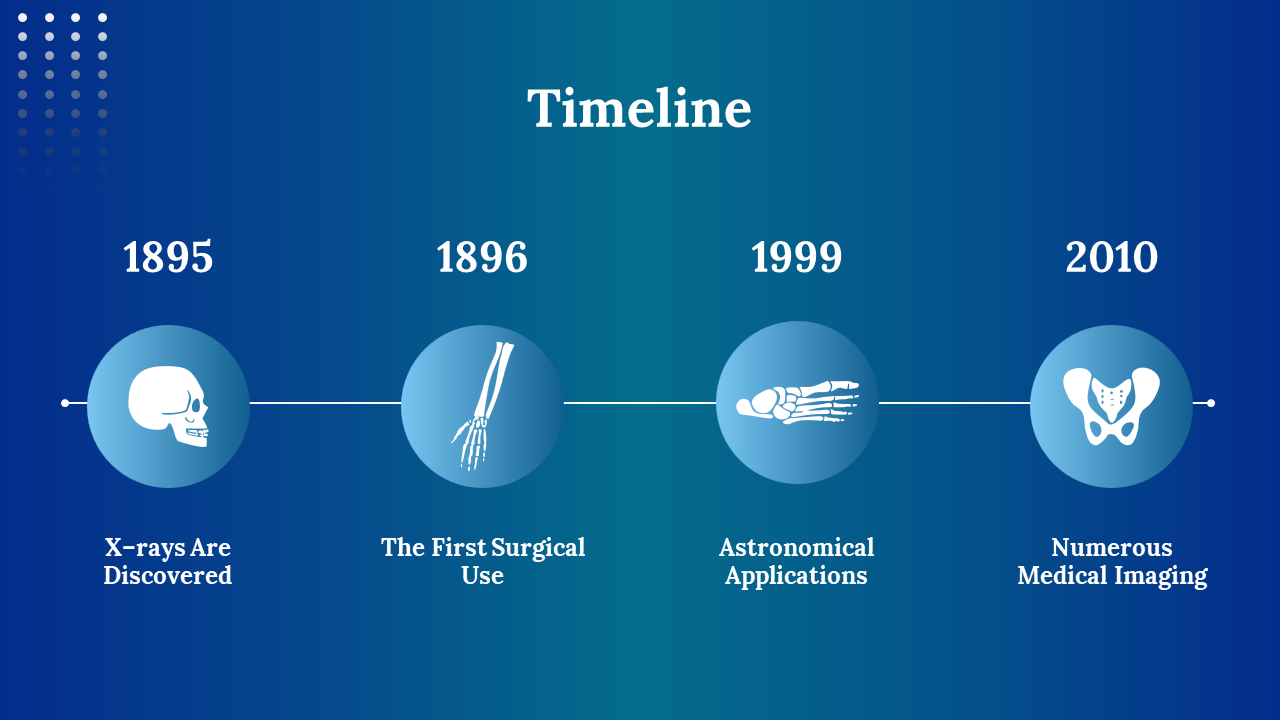 Timeline

1895

X-rays Are Discovered

1896

The First Surgical Use

1999

Astronomical Applications

2010

Numerous Medical Imaging